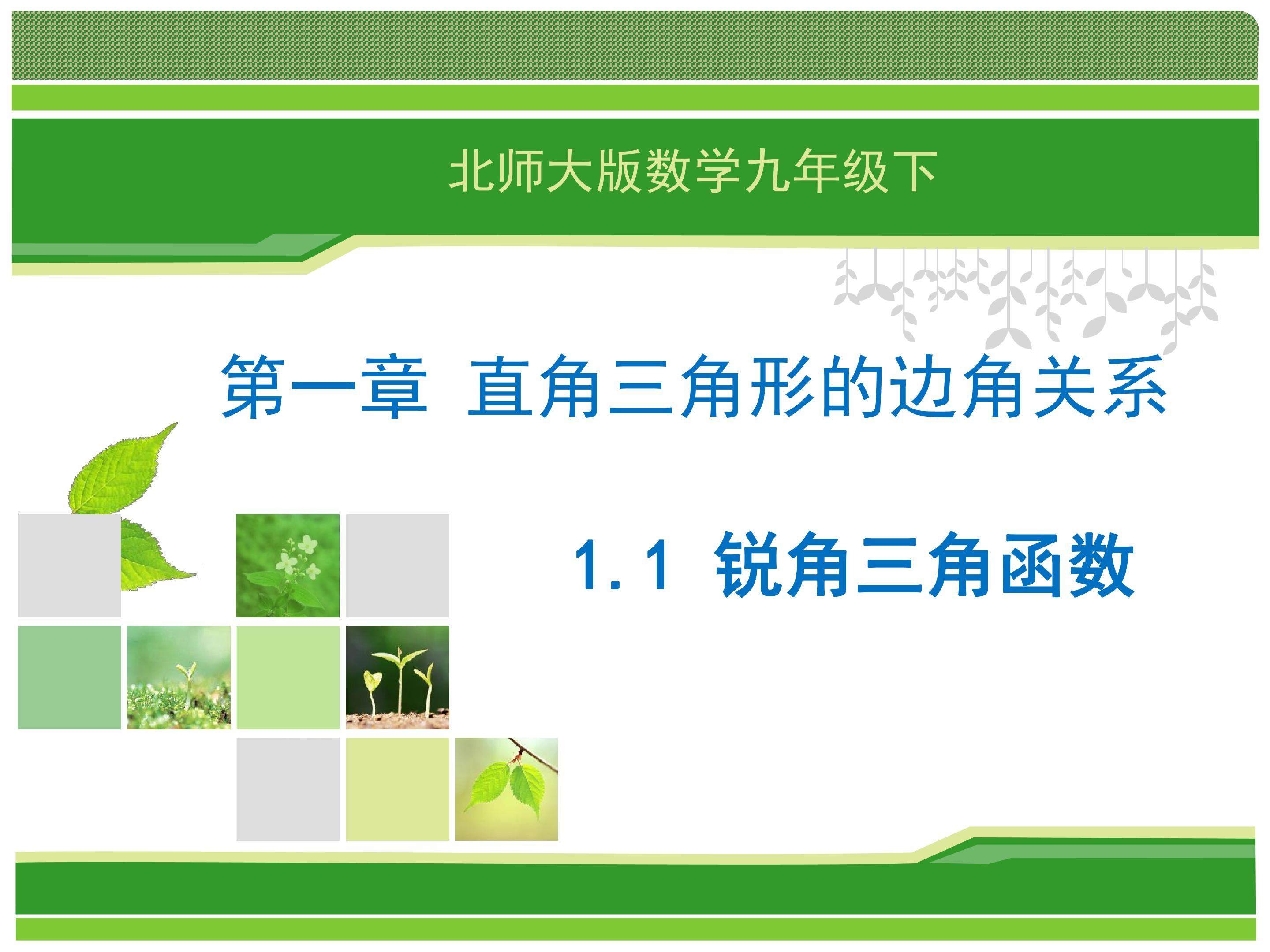 北师大版数学九年级下

第一章 直角三角形的边角关系

1.1 锐角三角函数